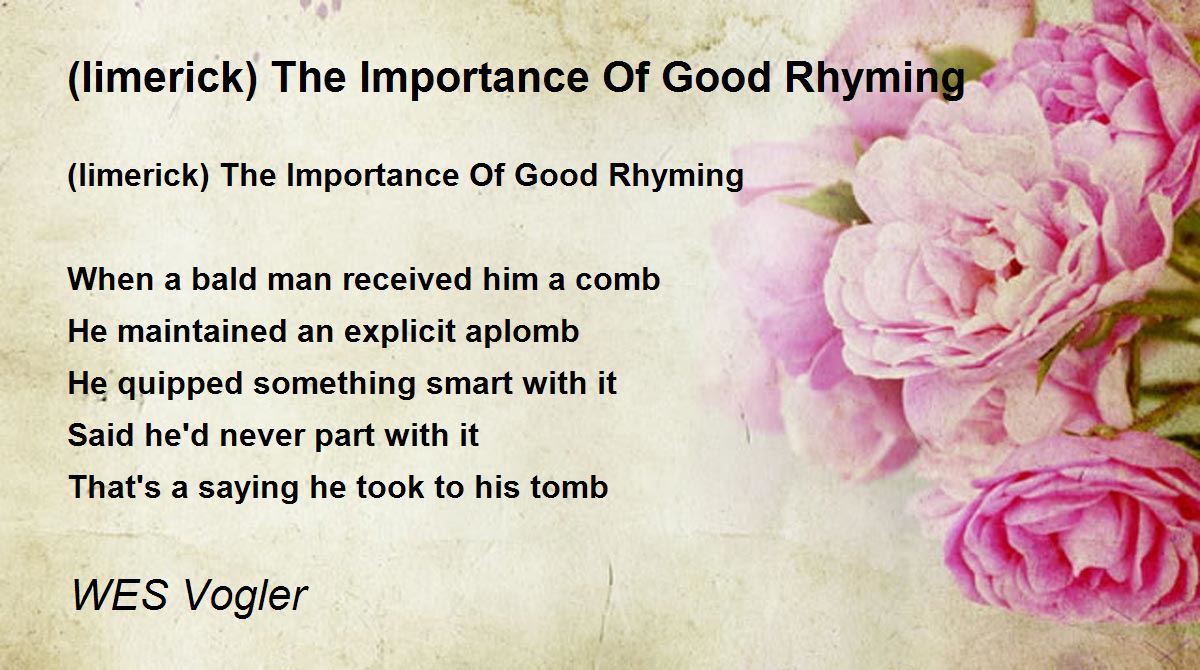 (limerick) The Importance Of Good Rhyming

(limerick) The Importance Of Good Rhyming

When a bald man received him a comb
He maintained an explicit aplomb
He quipped something smart with it
Said he'd never part with it
That's a saying he took to his tomb

WES Vogler